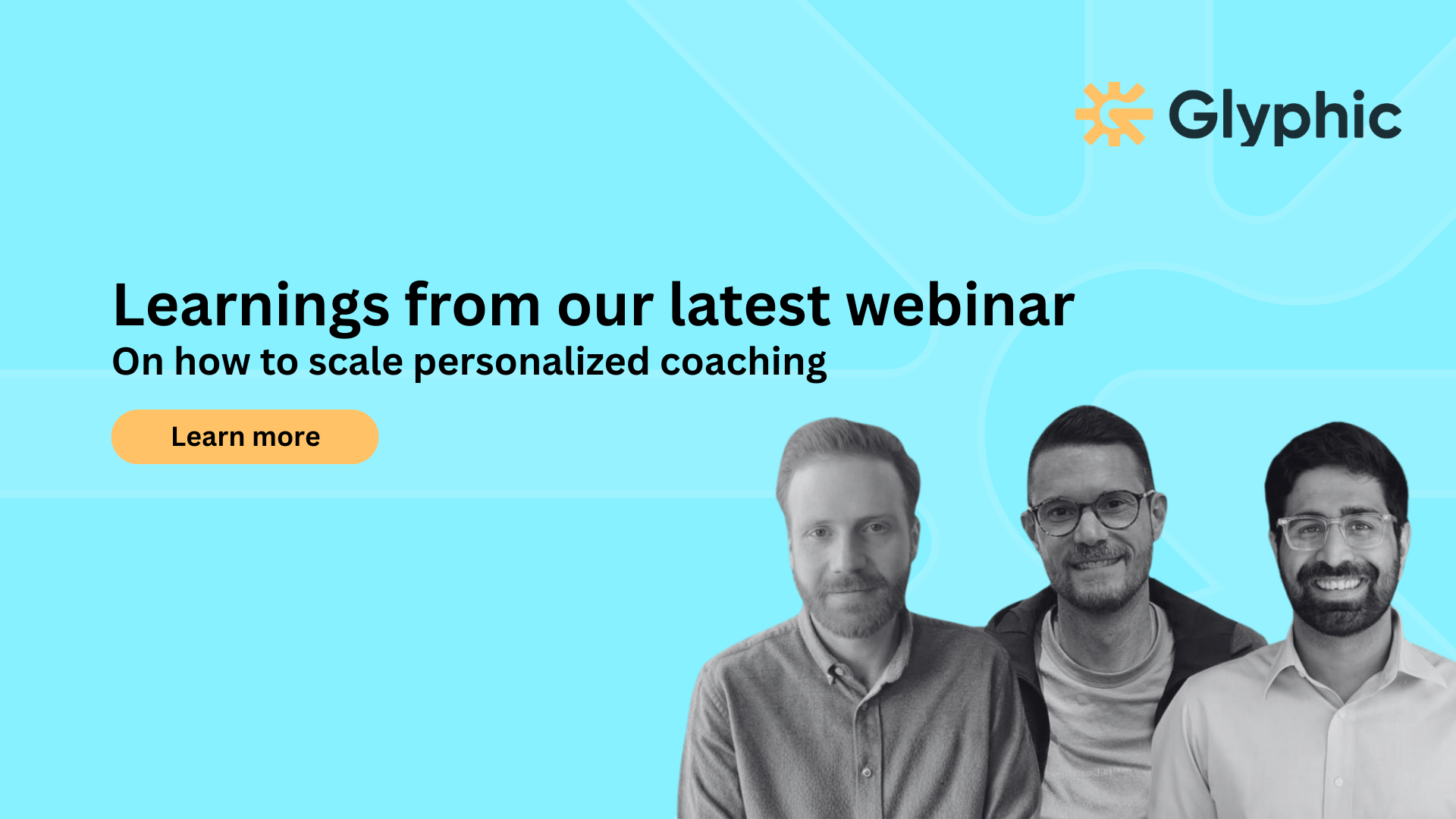 Glyphic

Learnings from our latest webinar

On how to scale personalized coaching

Learn more